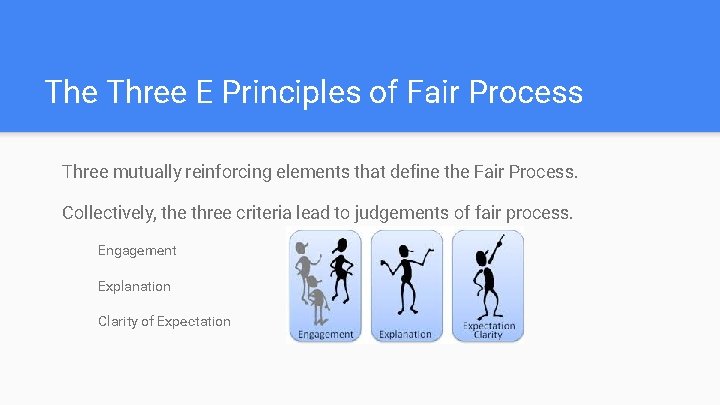 The Three E Principles of Fair Process

Three mutually reinforcing elements that define the Fair Process.

Collectively, the three criteria lead to judgements of fair process.

Engagement

Explanation

Clarity of Expectation

Engagement

Explanation

Expectation Clarity